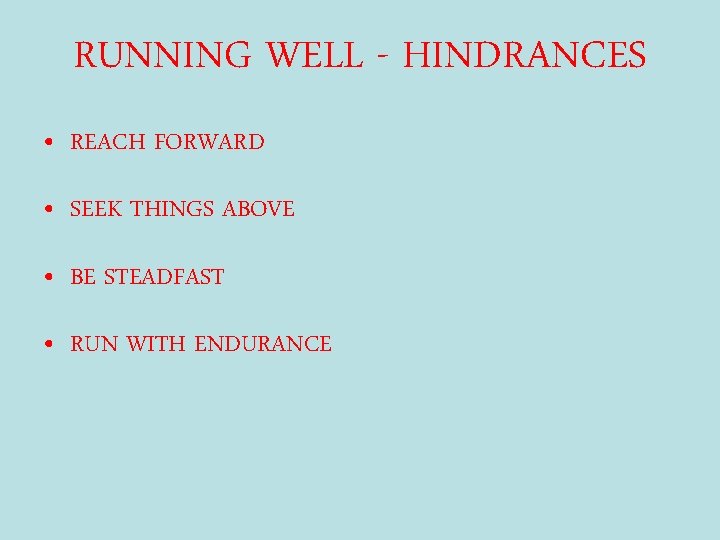 RUNNING WELL - HINDRANCES

• REACH FORWARD

• SEEK THINGS ABOVE

• BE STEADFAST

• RUN WITH ENDURANCE